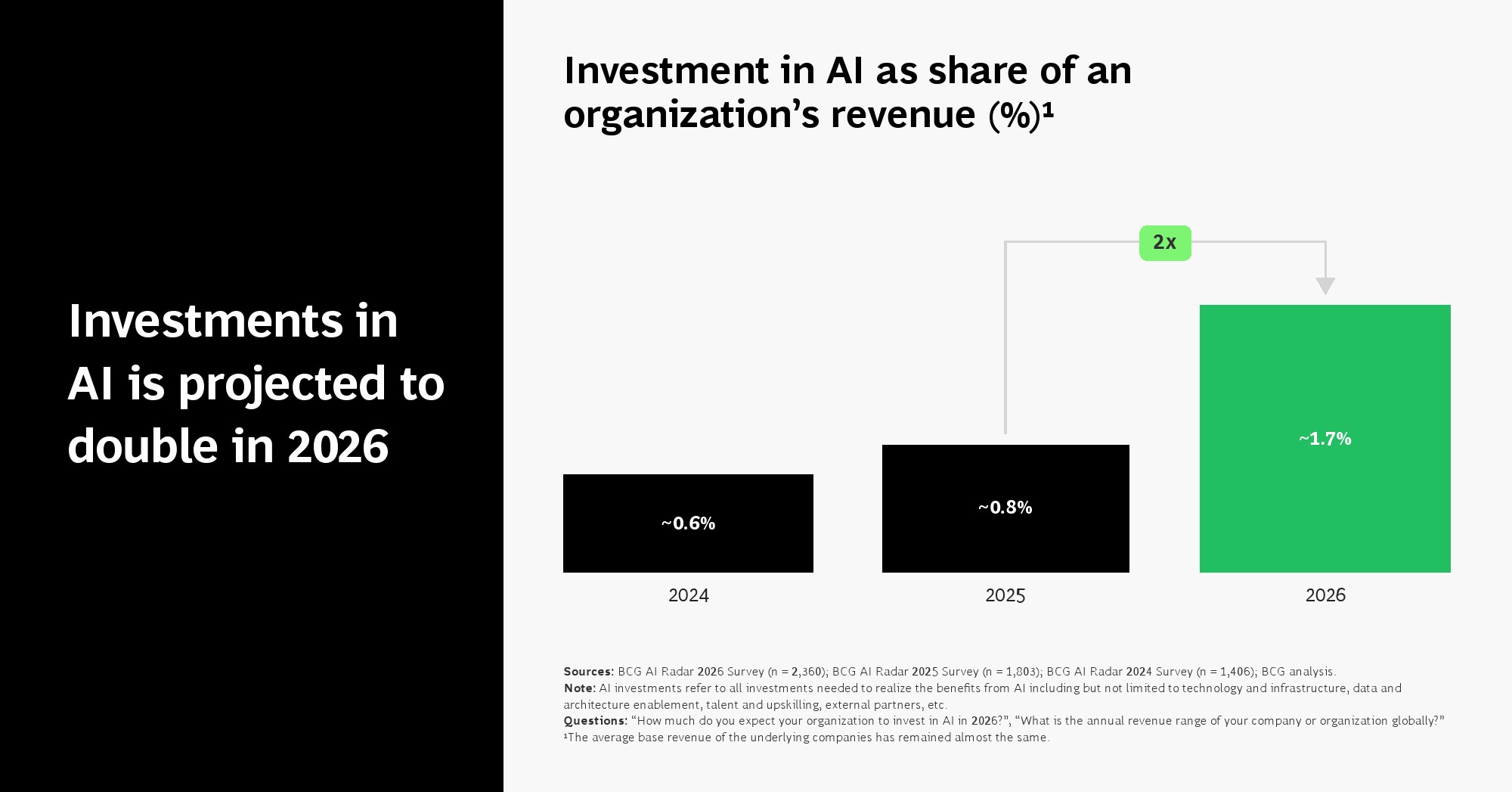 Investments in AI is projected to double in 2026

Investment in AI as share of an organization's revenue (%)¹

2x

~0.6%

~0.8%

~1.7%

2024

2025

2026

Sources: BCG AI Radar 2026 Survey (n = 2,360); BCG AI Radar 2025 Survey (n = 1,803); BCG AI Radar 2024 Survey (n = 1,406); BCG analysis.
Note: AI investments refer to all investments needed to realize the benefits from AI including but not limited to technology and infrastructure, data and architecture enablement, talent and upskilling, external partners, etc.
Questions: "How much do you expect your organization to invest in AI in 2026?", "What is the annual revenue range of your company or organization globally?"
¹The average base revenue of the underlying companies has remained almost the same.